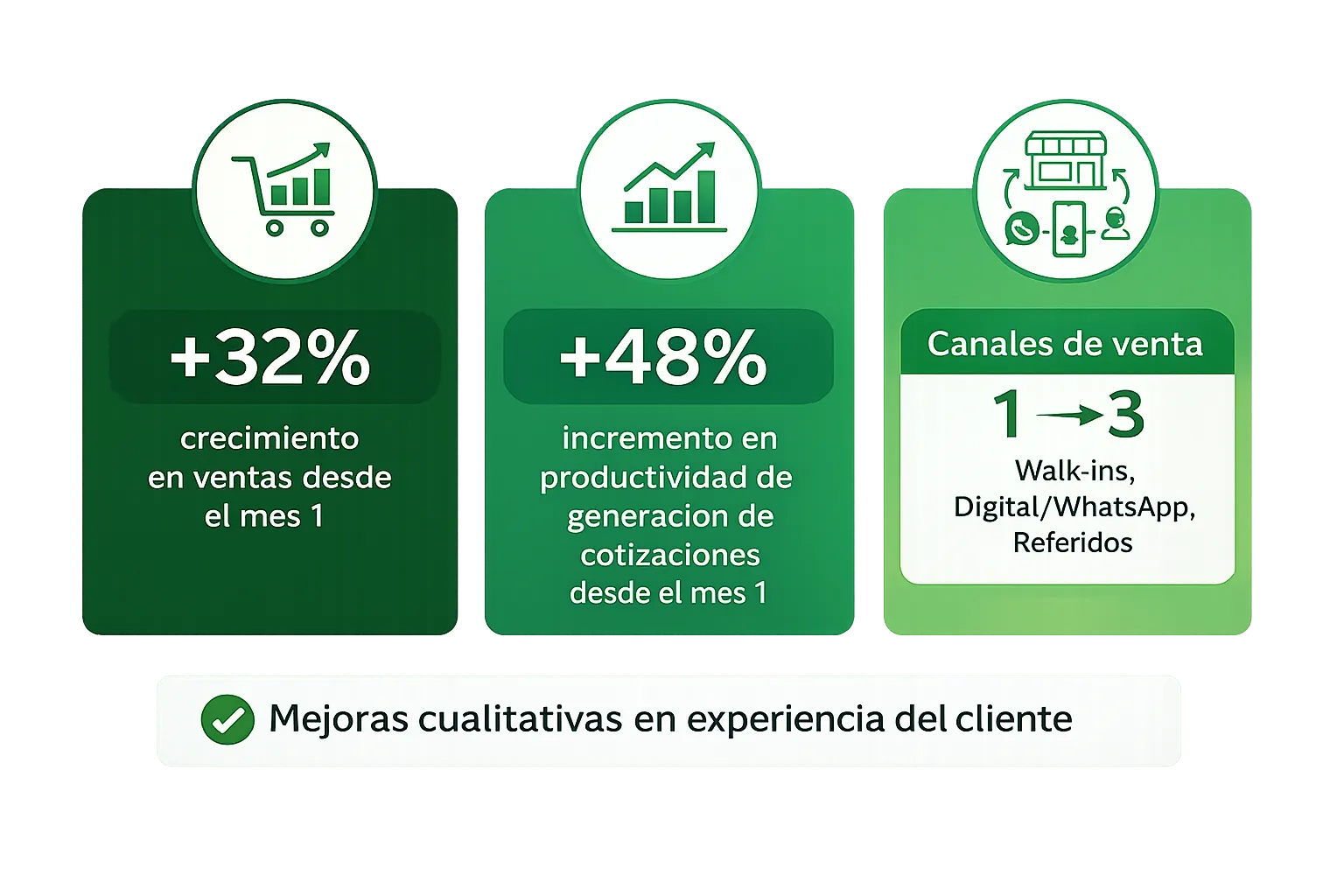 +32%

crecimiento en ventas desde el mes 1

+48%

incremento en productividad de generacion de cotizaciones desde el mes 1

Canales de venta

1 → 3

Walk-ins, Digital/WhatsApp, Referidos

Mejoras cualitativas en experiencia del cliente